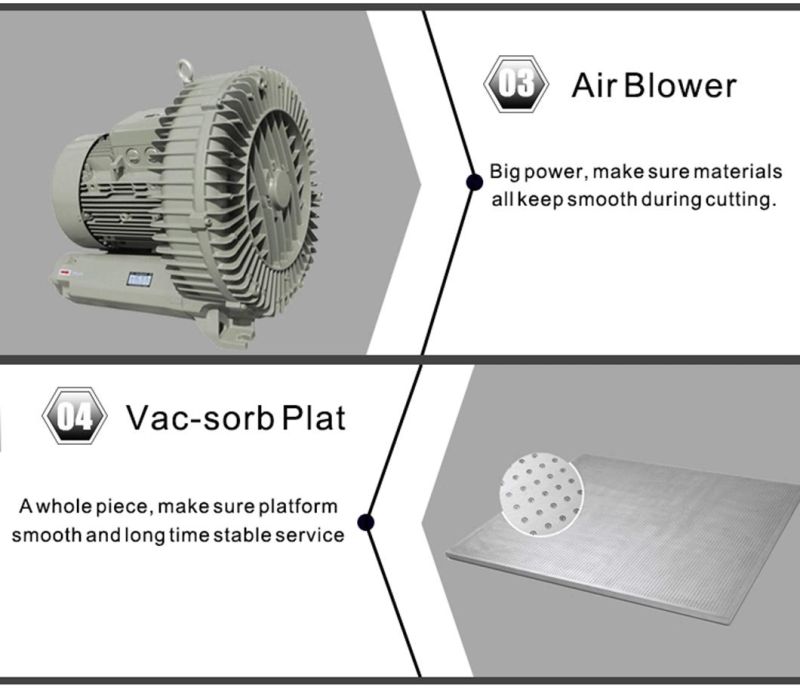 03 Air Blower

Big power, make sure materials all keep smooth during cutting.

04 Vac-sorb Plat

A whole piece, make sure platform smooth and long time stable service